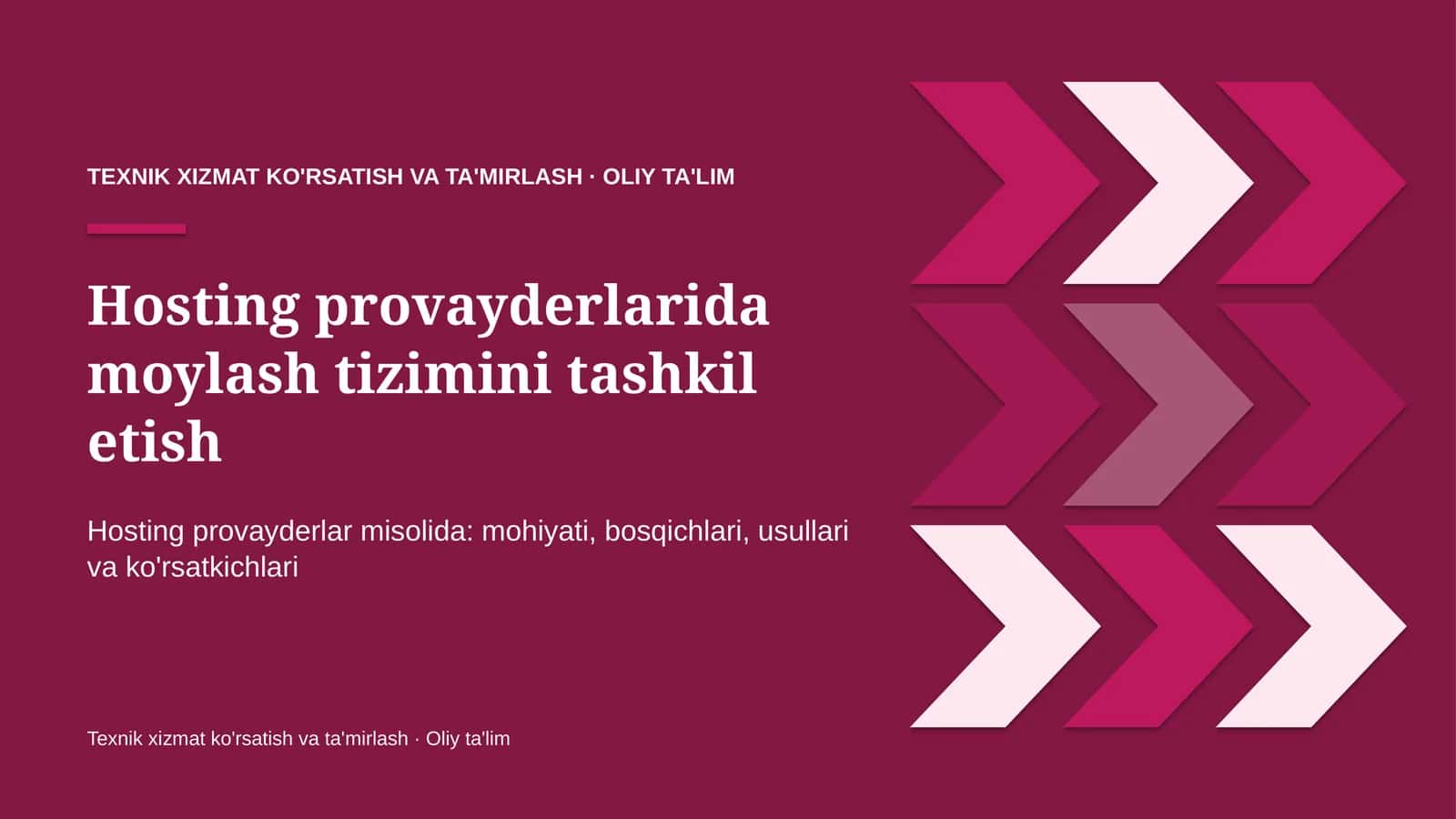 TEXNIK XIZMAT KO'RSATISH VA TA'MIRLASH · OLIY TA'LIM

Hosting provayderlarida moylash tizimini tashkil etish

Hosting provayderlar misolida: mohiyati, bosqichlari, usullari va ko'rsatkichlari

Texnik xizmat ko'rsatish va ta'mirlash · Oliy ta'lim